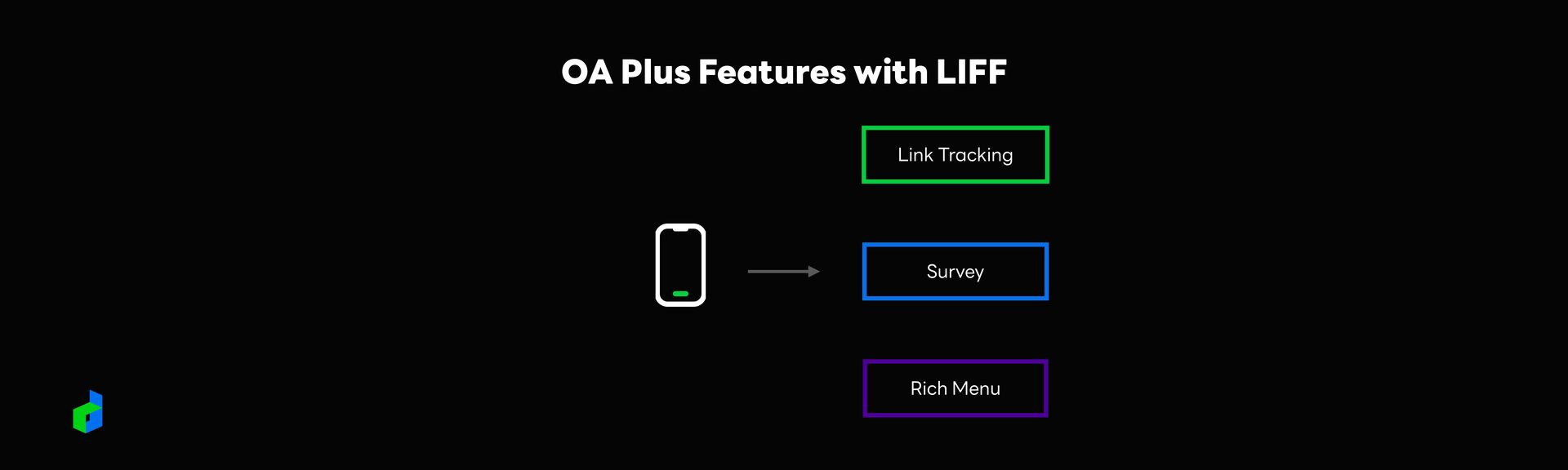 OA Plus Features with LIFF

Link Tracking

Survey

Rich Menu